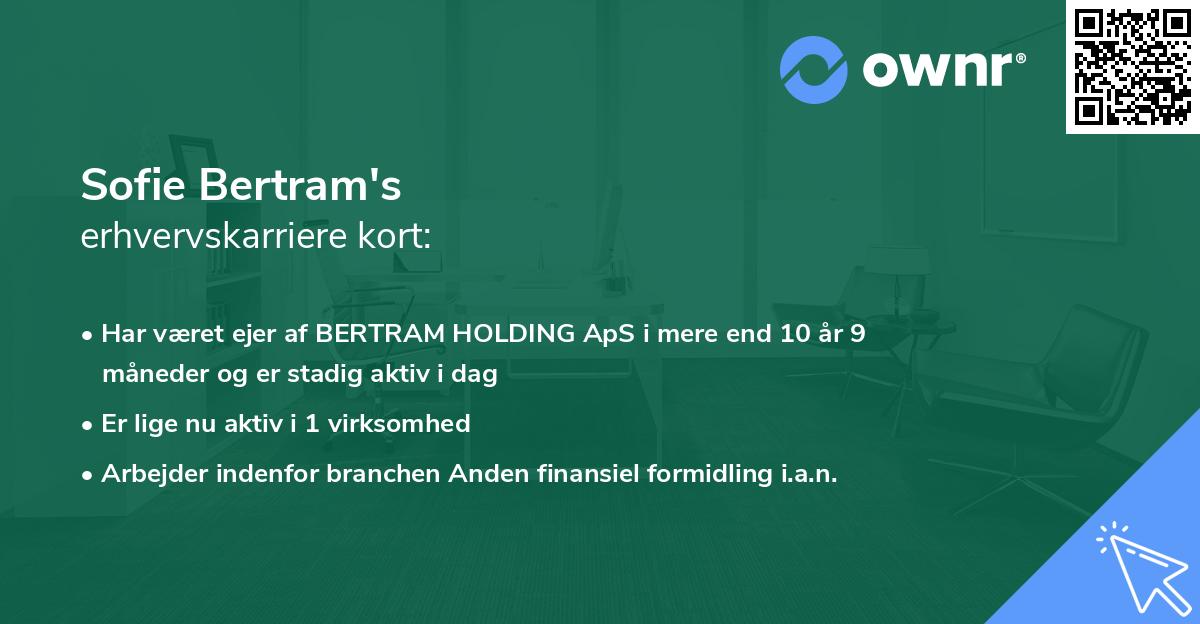 ownr®

Sofie Bertram's
erhvervskarriere kort:

• Har været ejer af BERTRAM HOLDING ApS i mere end 10 år 9 måneder og er stadig aktiv i dag
• Er lige nu aktiv i 1 virksomhed
• Arbejder indenfor branchen Anden finansiel formidling i.a.n.